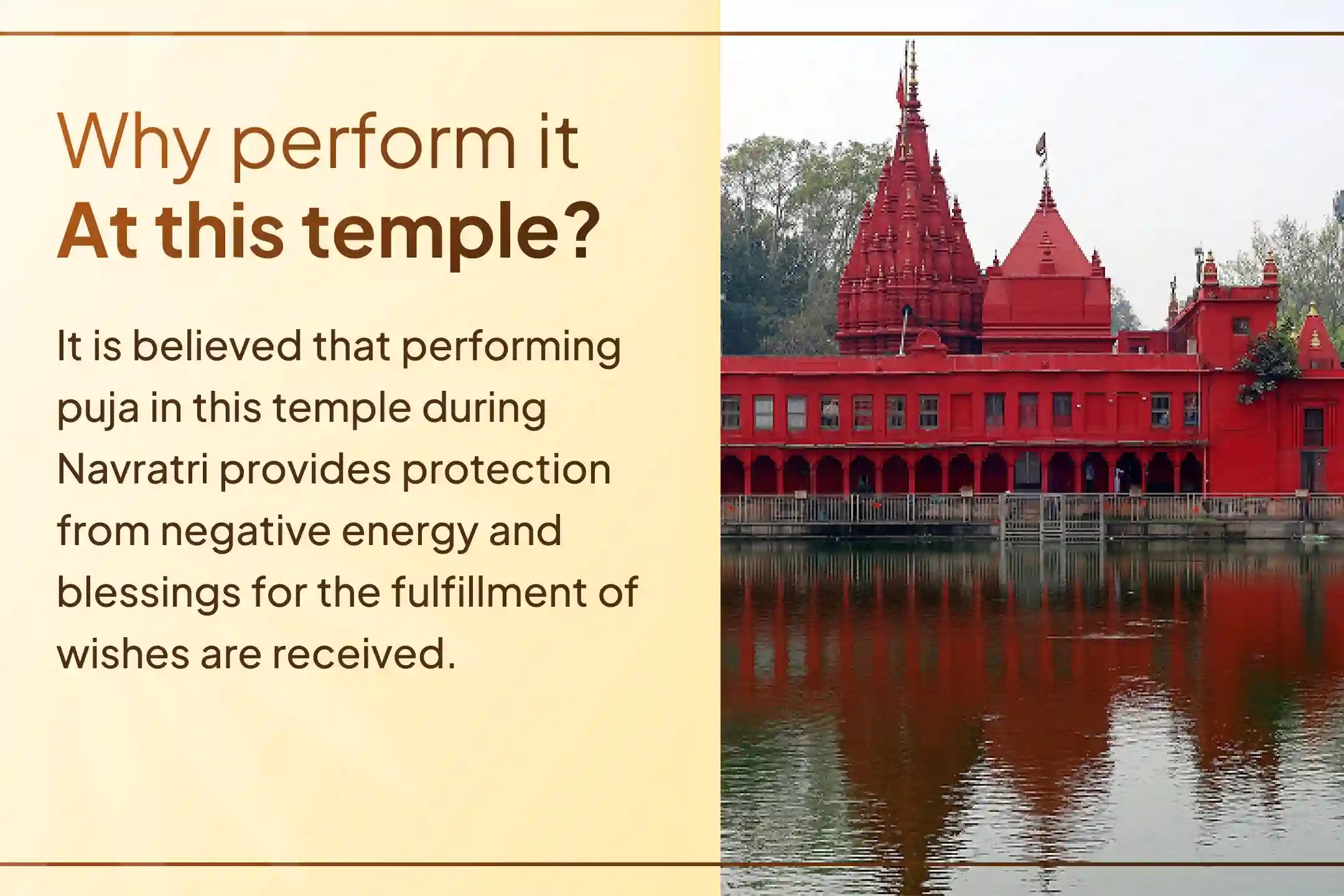 Why perform it
At this temple?

It is believed that performing puja in this temple during Navratri provides protection from negative energy and blessings for the fulfillment of wishes are received.